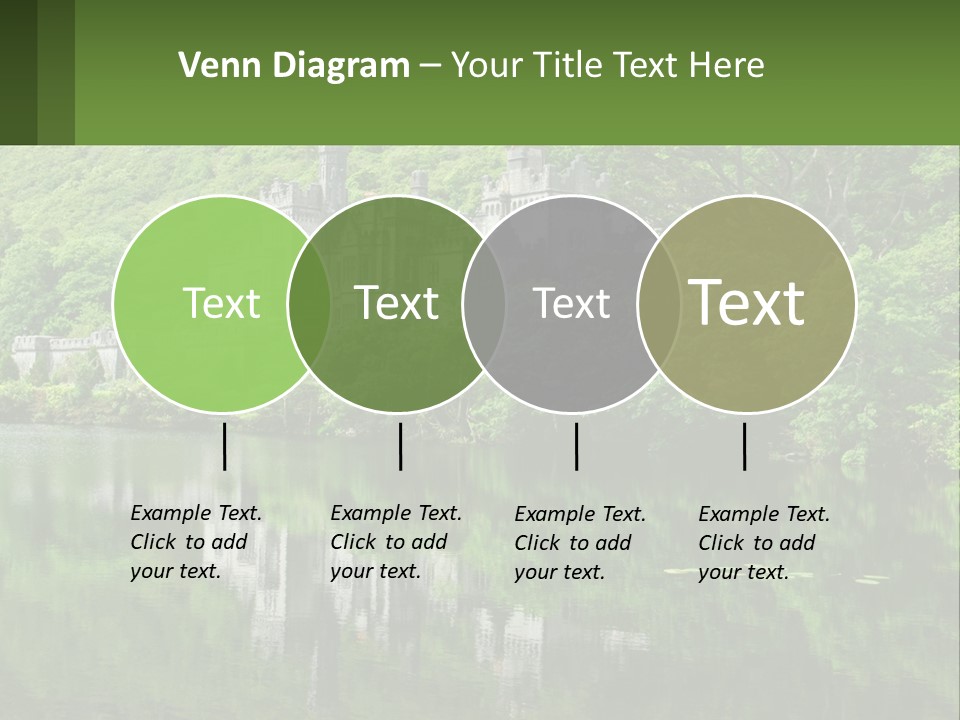 Venn Diagram – Your Title Text Here

Text

Text

Text

Text

Example Text. Click to add your text.

Example Text. Click to add your text.

Example Text. Click to add your text.

Example Text. Click to add your text.